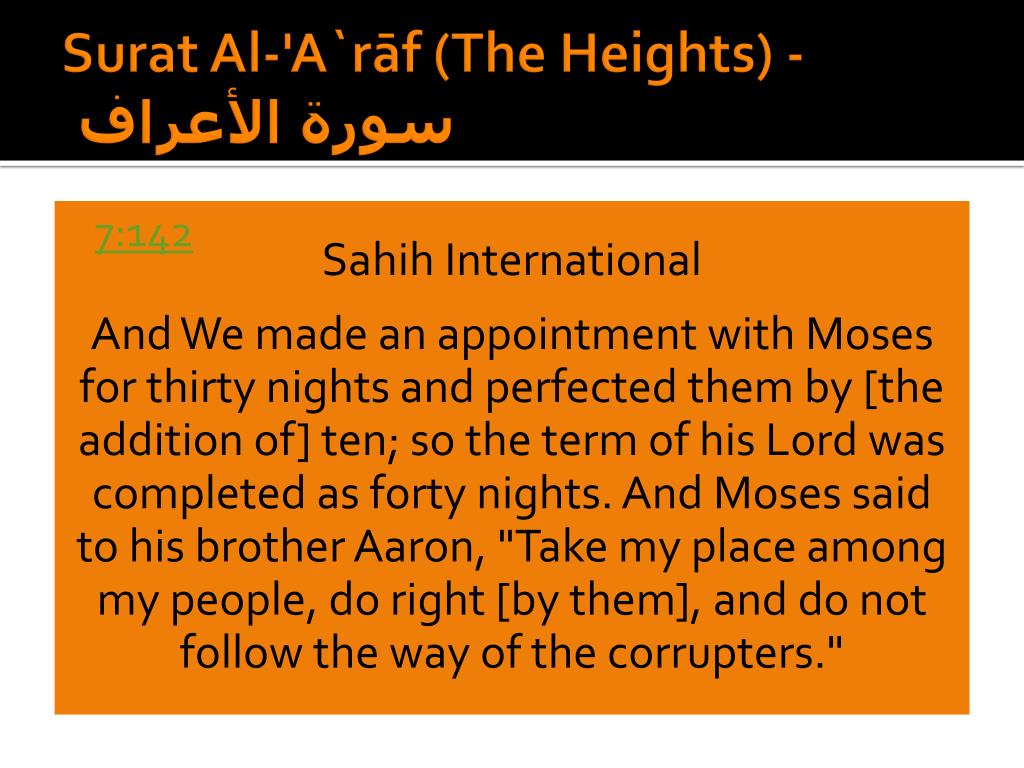 Surat Al-'A`rāf (The Heights) -
سورة الأعراف

7:142

Sahih International

And We made an appointment with Moses for thirty nights and perfected them by [the addition of] ten; so the term of his Lord was completed as forty nights. And Moses said to his brother Aaron, "Take my place among my people, do right [by them], and do not follow the way of the corrupters."